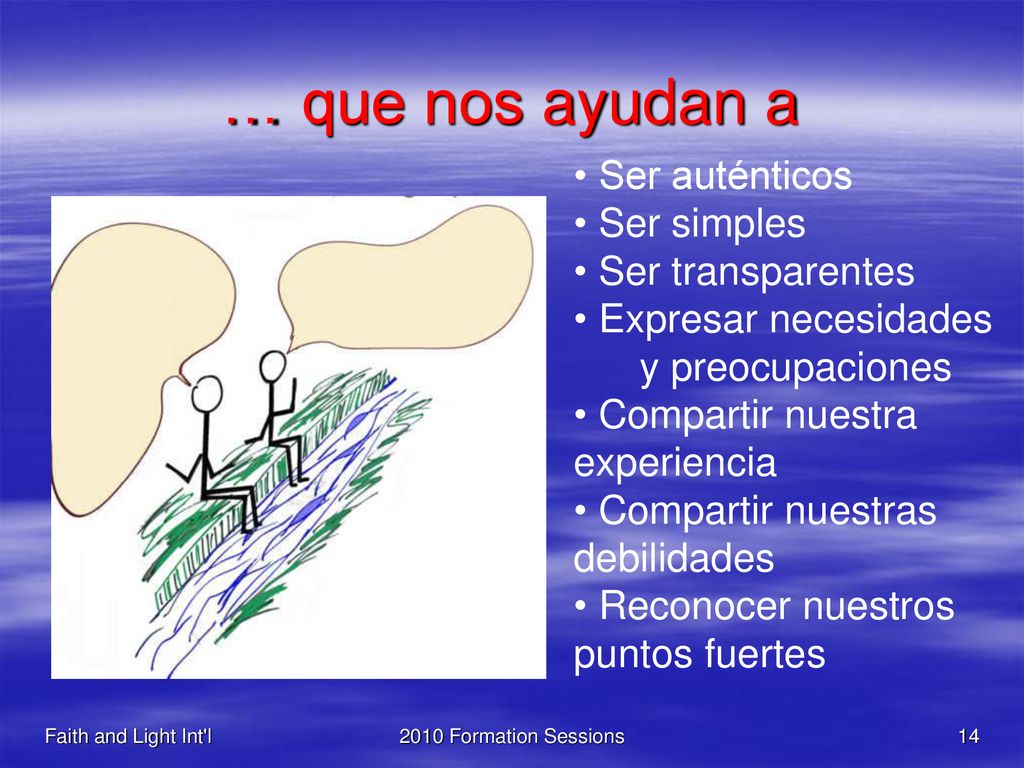 … que nos ayudan a

• Ser auténticos
• Ser simples
• Ser transparentes
• Expresar necesidades y preocupaciones
• Compartir nuestra experiencia
• Compartir nuestras debilidades
• Reconocer nuestros puntos fuertes

Faith and Light Int'l

2010 Formation Sessions

14